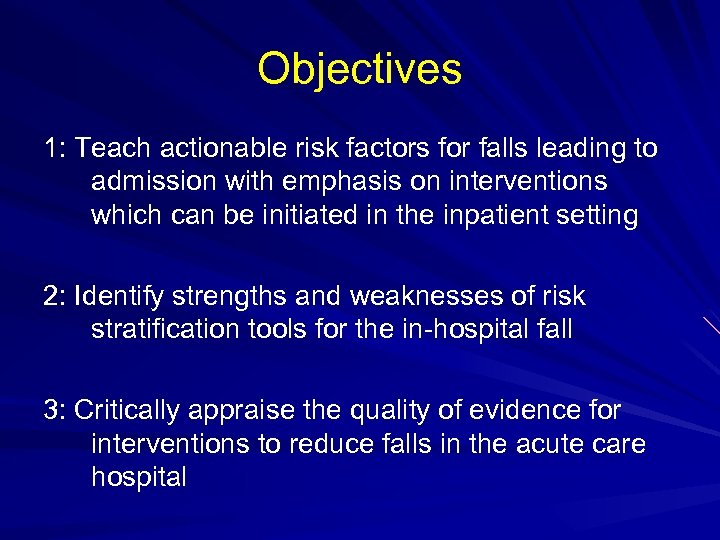 Objectives

1: Teach actionable risk factors for falls leading to admission with emphasis on interventions which can be initiated in the inpatient setting

2: Identify strengths and weaknesses of risk stratification tools for the in-hospital fall

3: Critically appraise the quality of evidence for interventions to reduce falls in the acute care hospital